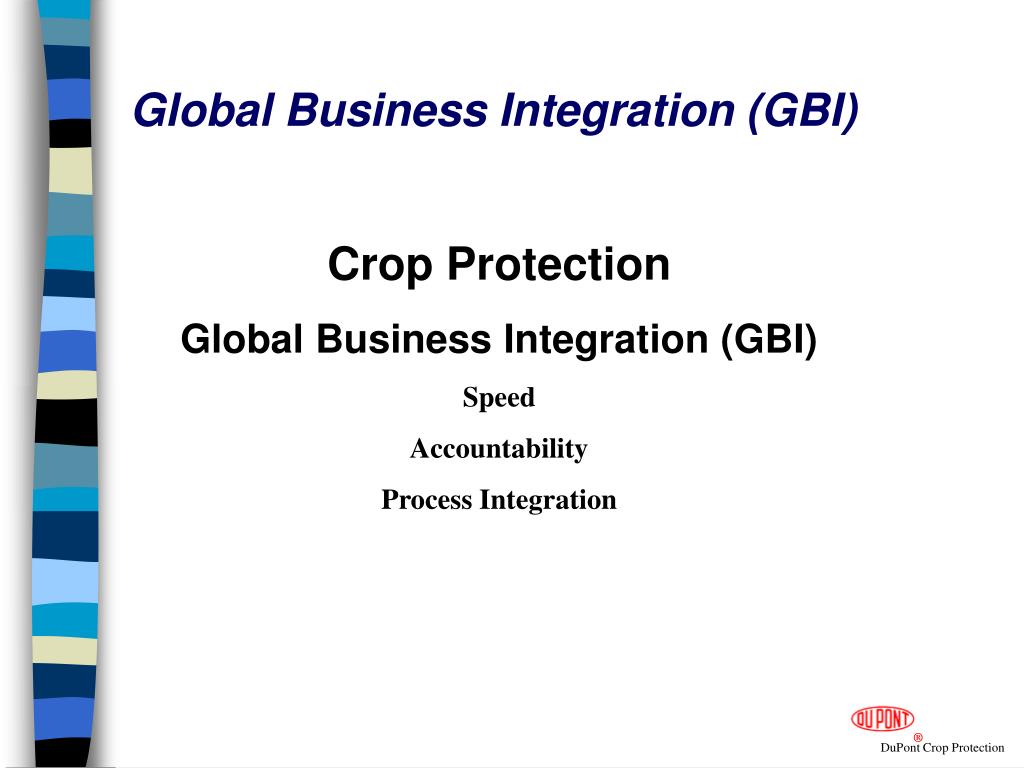 Global Business Integration (GBI)

Crop Protection

Global Business Integration (GBI)

Speed

Accountability

Process Integration

DU PONT ®

DuPont Crop Protection